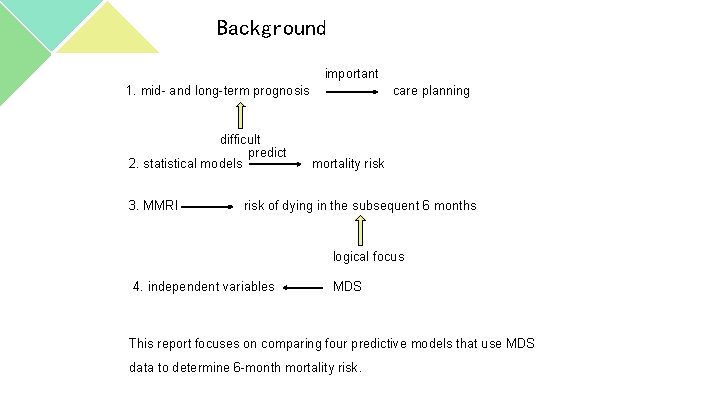 Background

1. mid- and long-term prognosis important care planning

difficult

2. statistical models predict mortality risk

3. MMRI risk of dying in the subsequent 6 months

logical focus

4. independent variables MDS

This report focuses on comparing four predictive models that use MDS data to determine 6-month mortality risk.